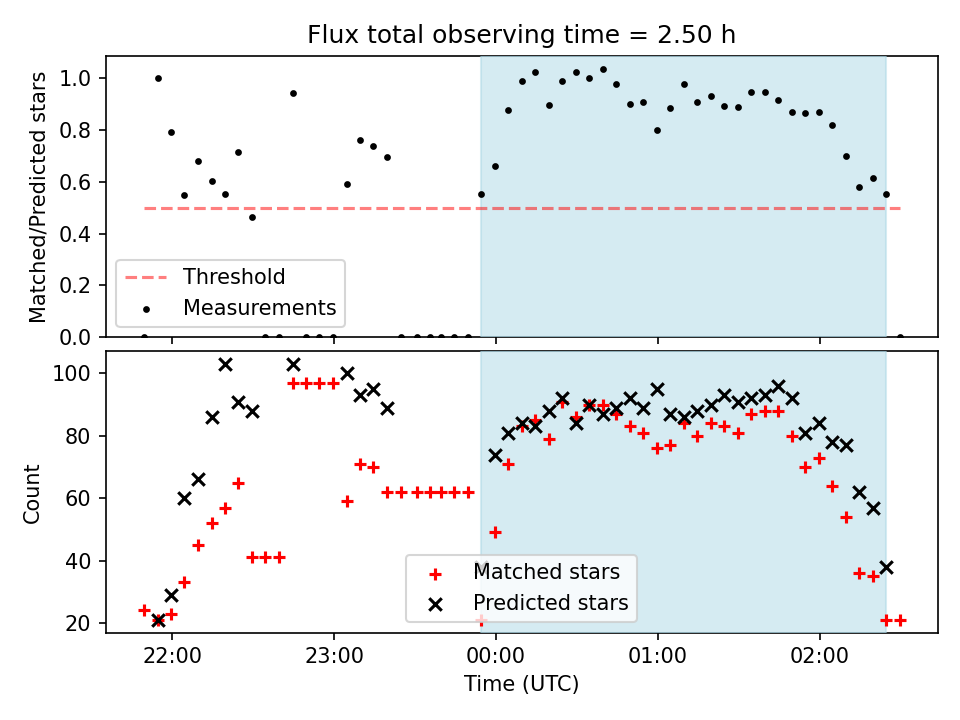 Flux total observing time = 2.50 h

Matched/Predicted stars

1.0
0.8
0.6
0.4
0.2
0.0

Threshold
Measurements

Count

100
80
60
40
20

Matched stars
Predicted stars

22:00
23:00
00:00
01:00
02:00

Time (UTC)